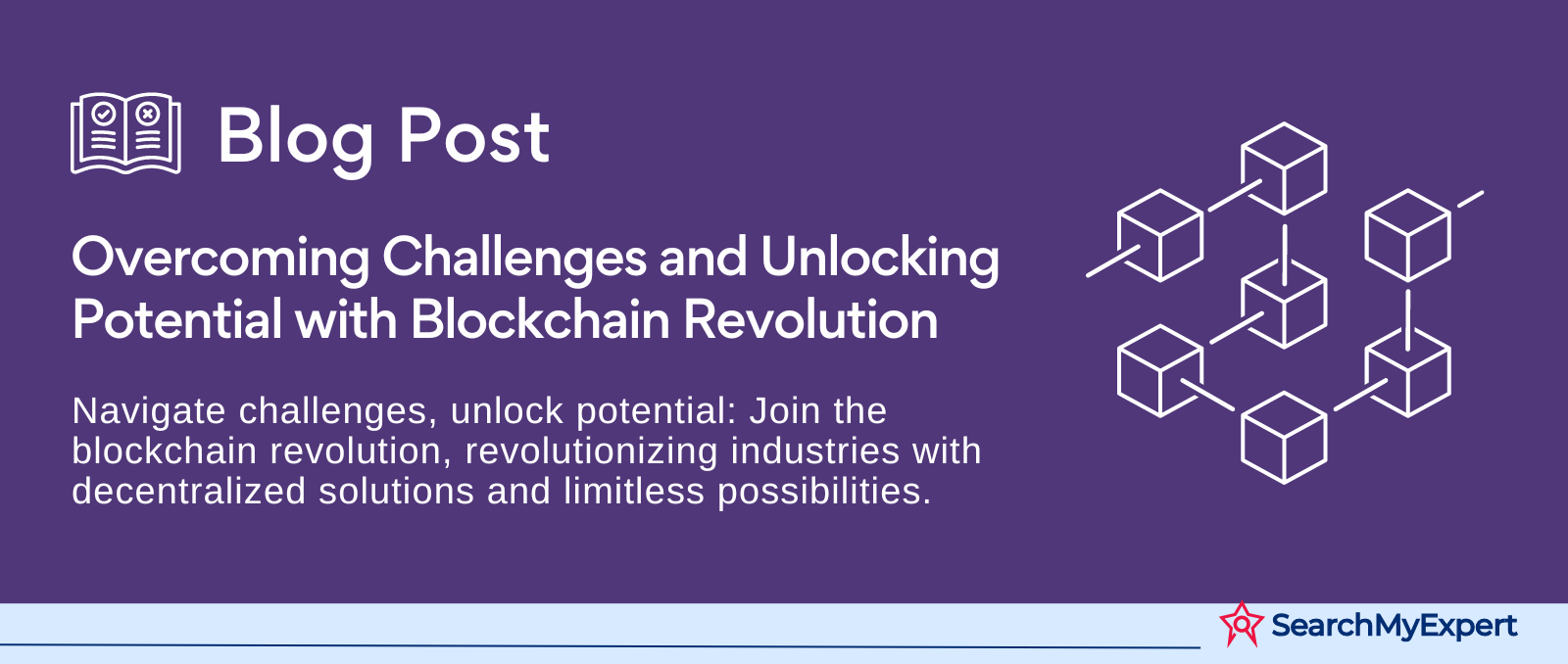 Blog Post

Overcoming Challenges and Unlocking Potential with Blockchain Revolution

Navigate challenges, unlock potential: Join the blockchain revolution, revolutionizing industries with decentralized solutions and limitless possibilities.

SearchMyExpert